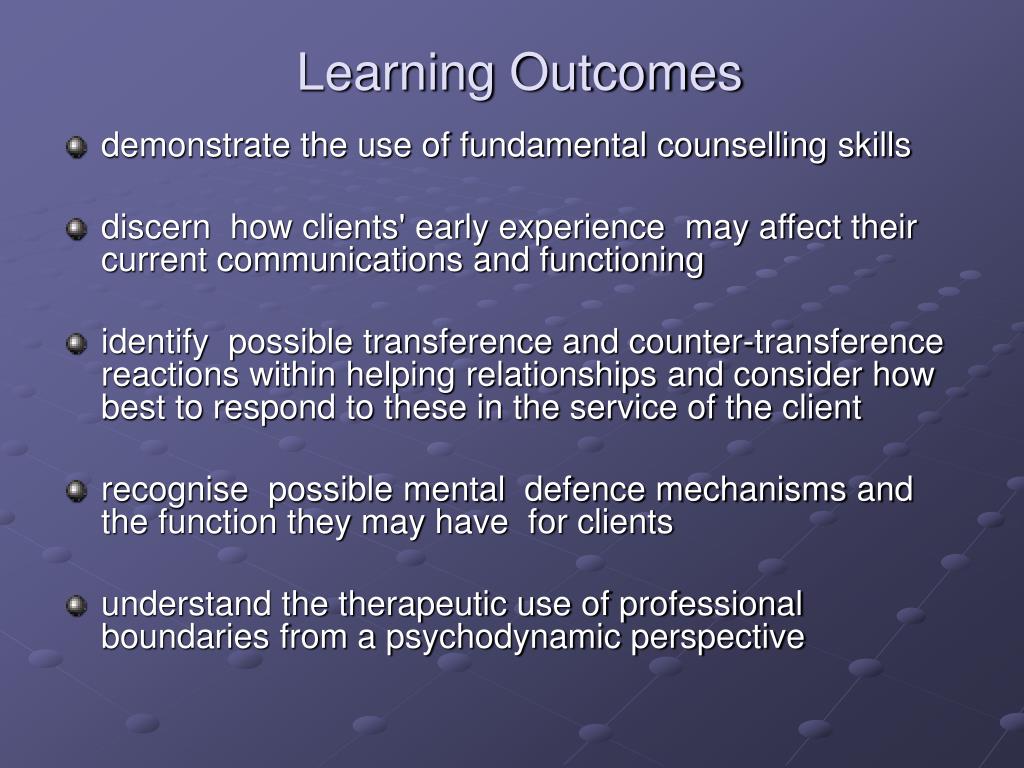 Learning Outcomes

demonstrate the use of fundamental counselling skills

discern how clients' early experience may affect their current communications and functioning

identify possible transference and counter-transference reactions within helping relationships and consider how best to respond to these in the service of the client

recognise possible mental defence mechanisms and the function they may have for clients

understand the therapeutic use of professional boundaries from a psychodynamic perspective